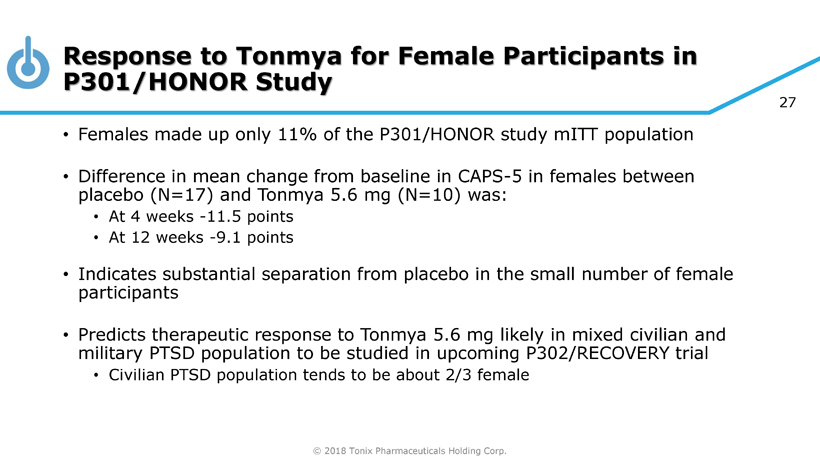 Response to Tonmya for Female Participants in P301/HONOR Study

27

• Females made up only 11% of the P301/HONOR study mITT population

• Difference in mean change from baseline in CAPS-5 in females between placebo (N=17) and Tonmya 5.6 mg (N=10) was:
  • At 4 weeks -11.5 points
  • At 12 weeks -9.1 points

• Indicates substantial separation from placebo in the small number of female participants

• Predicts therapeutic response to Tonmya 5.6 mg likely in mixed civilian and military PTSD population to be studied in upcoming P302/RECOVERY trial
  • Civilian PTSD population tends to be about 2/3 female

© 2018 Tonix Pharmaceuticals Holding Corp.